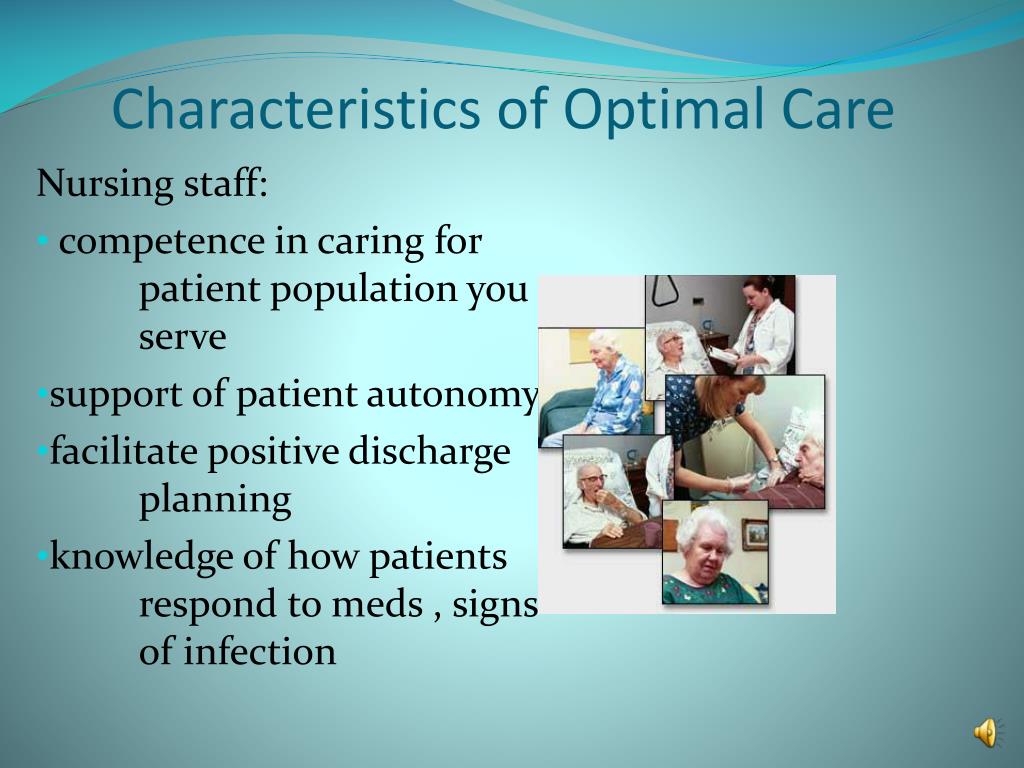 Characteristics of Optimal Care

Nursing staff:

• competence in caring for patient population you serve

•support of patient autonomy

•facilitate positive discharge planning

•knowledge of how patients respond to meds , signs of infection